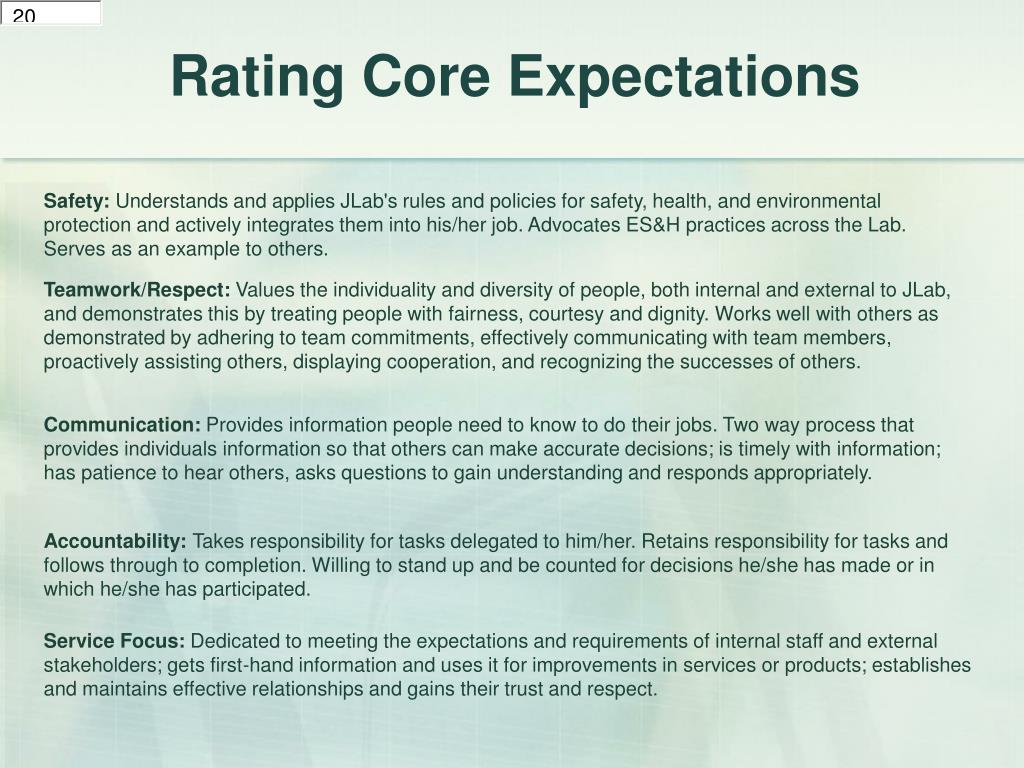 20

Rating Core Expectations

Safety: Understands and applies JLab's rules and policies for safety, health, and environmental protection and actively integrates them into his/her job. Advocates ES&H practices across the Lab. Serves as an example to others.

Teamwork/Respect: Values the individuality and diversity of people, both internal and external to JLab, and demonstrates this by treating people with fairness, courtesy and dignity. Works well with others as demonstrated by adhering to team commitments, effectively communicating with team members, proactively assisting others, displaying cooperation, and recognizing the successes of others.

Communication: Provides information people need to know to do their jobs. Two way process that provides individuals information so that others can make accurate decisions; is timely with information; has patience to hear others, asks questions to gain understanding and responds appropriately.

Accountability: Takes responsibility for tasks delegated to him/her. Retains responsibility for tasks and follows through to completion. Willing to stand up and be counted for decisions he/she has made or in which he/she has participated.

Service Focus: Dedicated to meeting the expectations and requirements of internal staff and external stakeholders; gets first-hand information and uses it for improvements in services or products; establishes and maintains effective relationships and gains their trust and respect.